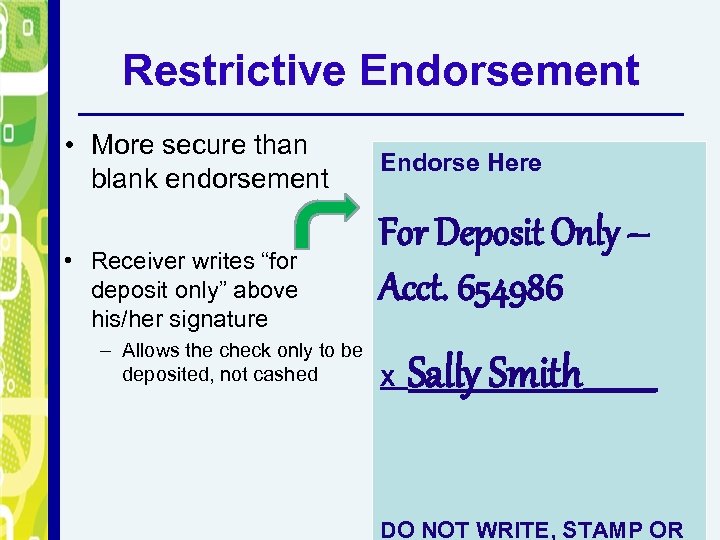 Restrictive Endorsement

• More secure than blank endorsement

• Receiver writes “for deposit only” above his/her signature

– Allows the check only to be deposited, not cashed

Endorse Here

For Deposit Only – Acct. 654986

x Sally Smith

DO NOT WRITE, STAMP OR